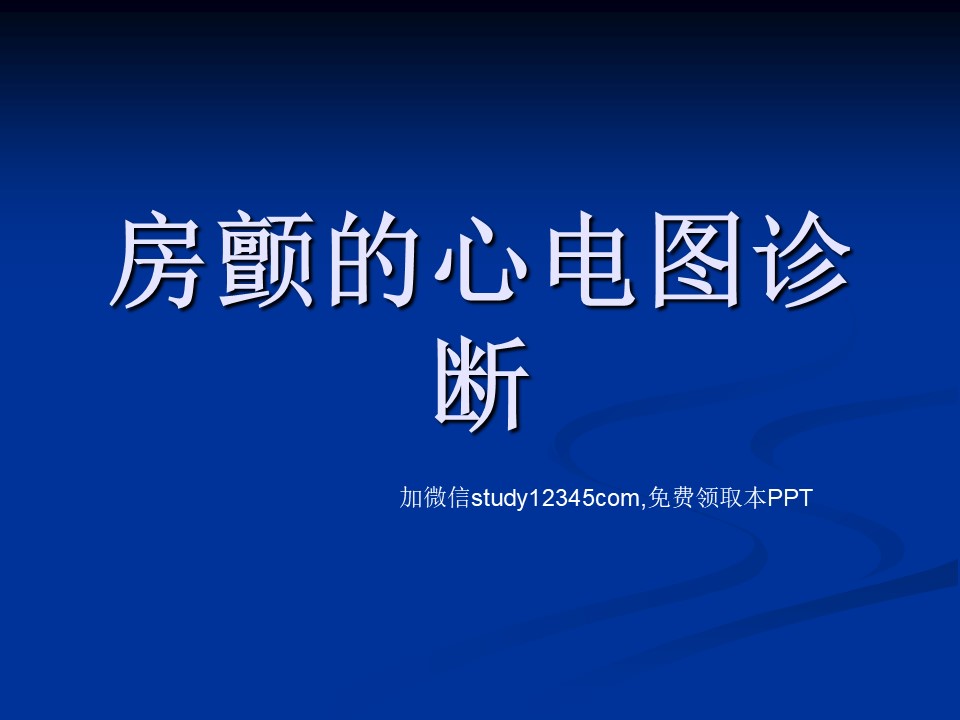 房颤的心电图诊断

加微信study12345com,免费领取本PPT